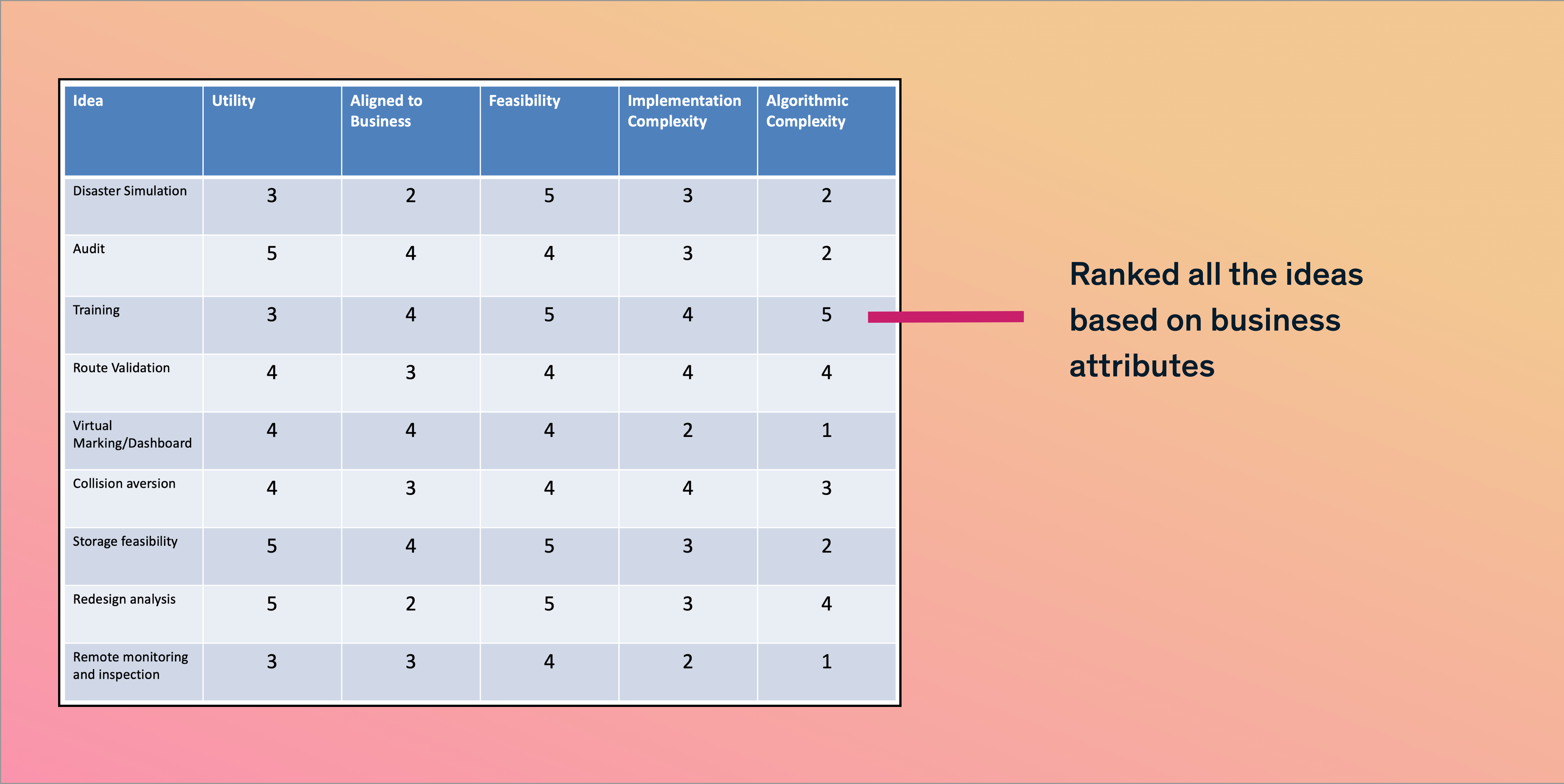 | Idea | Utility | Aligned to Business | Feasibility | Implementation Complexity | Algorithmic Complexity |
|---|---|---|---|---|---|
| Disaster Simulation | 3 | 2 | 5 | 3 | 2 |
| Audit | 5 | 4 | 4 | 3 | 2 |
| Training | 3 | 4 | 5 | 4 | 5 |
| Route Validation | 4 | 3 | 4 | 4 | 4 |
| Virtual Marking/Dashboard | 4 | 4 | 4 | 2 | 1 |
| Collision aversion | 4 | 3 | 4 | 4 | 3 |
| Storage feasibility | 5 | 4 | 5 | 3 | 2 |
| Redesign analysis | 5 | 2 | 5 | 3 | 4 |
| Remote monitoring and inspection | 3 | 3 | 4 | 2 | 1 |

Ranked all the ideas based on business attributes